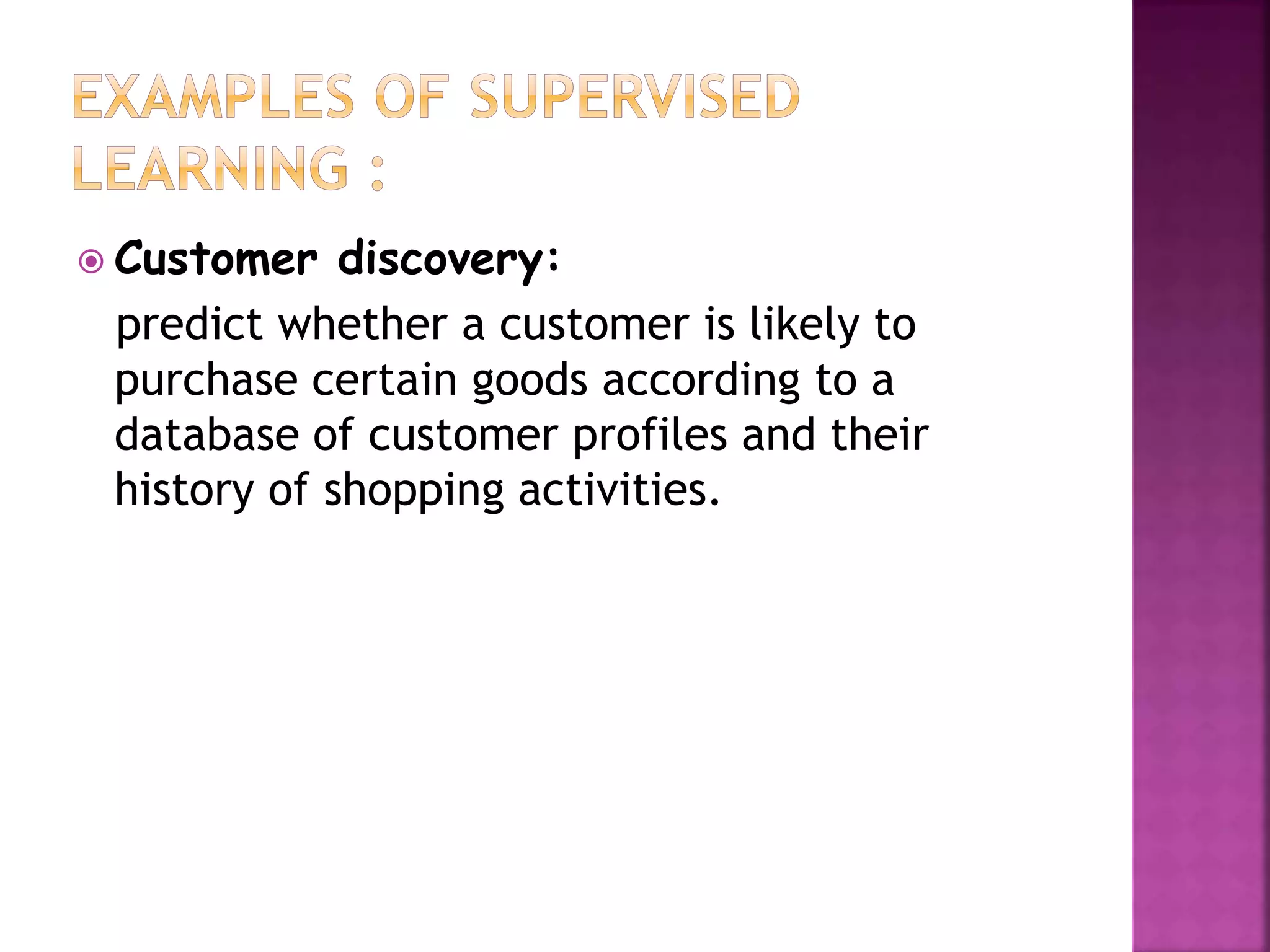 EXAMPLES OF SUPERVISED LEARNING :

Customer discovery:

predict whether a customer is likely to purchase certain goods according to a database of customer profiles and their history of shopping activities.